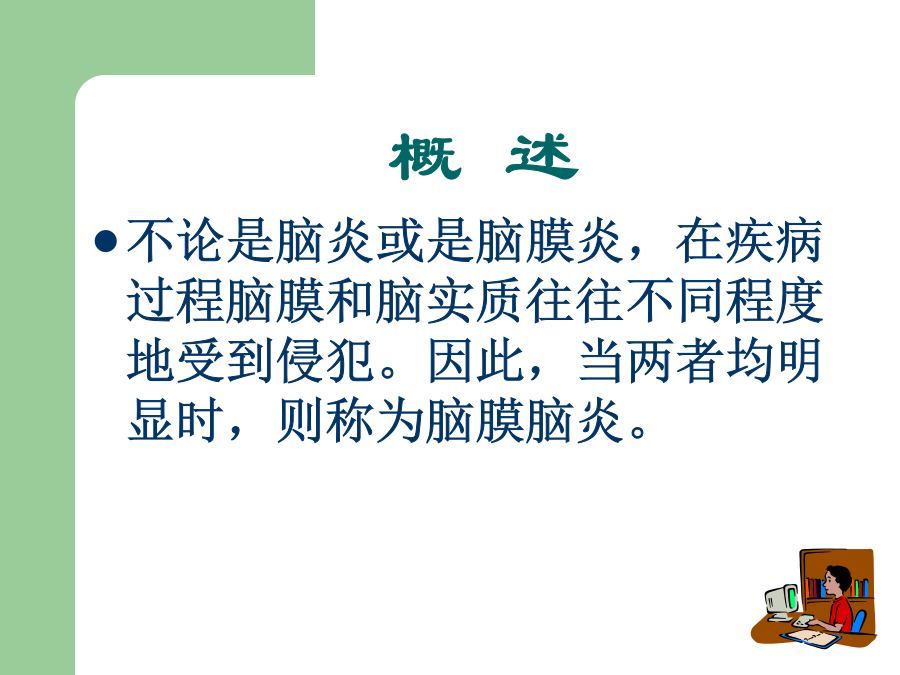 概 述

● 不论是脑炎或是脑膜炎，在疾病过程脑膜和脑实质往往不同程度地受到侵犯。因此，当两者均明显时，则称为脑膜脑炎。